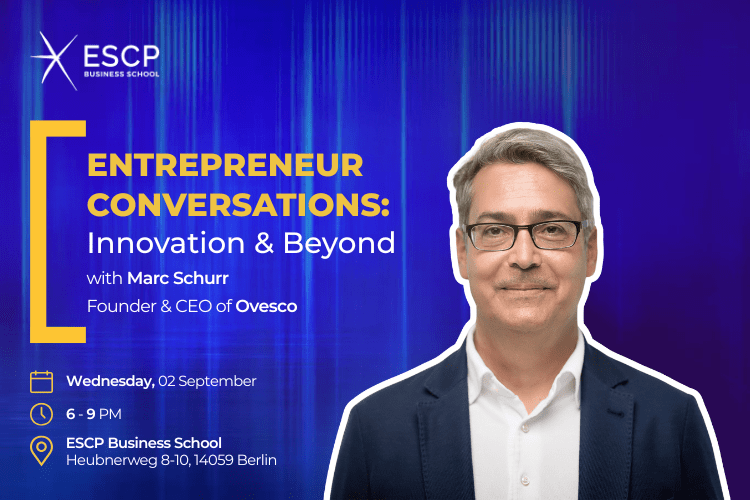 ESCP
BUSINESS SCHOOL

ENTREPRENEUR CONVERSATIONS:
Innovation & Beyond
with Marc Schurr
Founder & CEO of Ovesco

Wednesday, 02 September
6 - 9 PM
ESCP Business School
Heubnerweg 8-10, 14059 Berlin